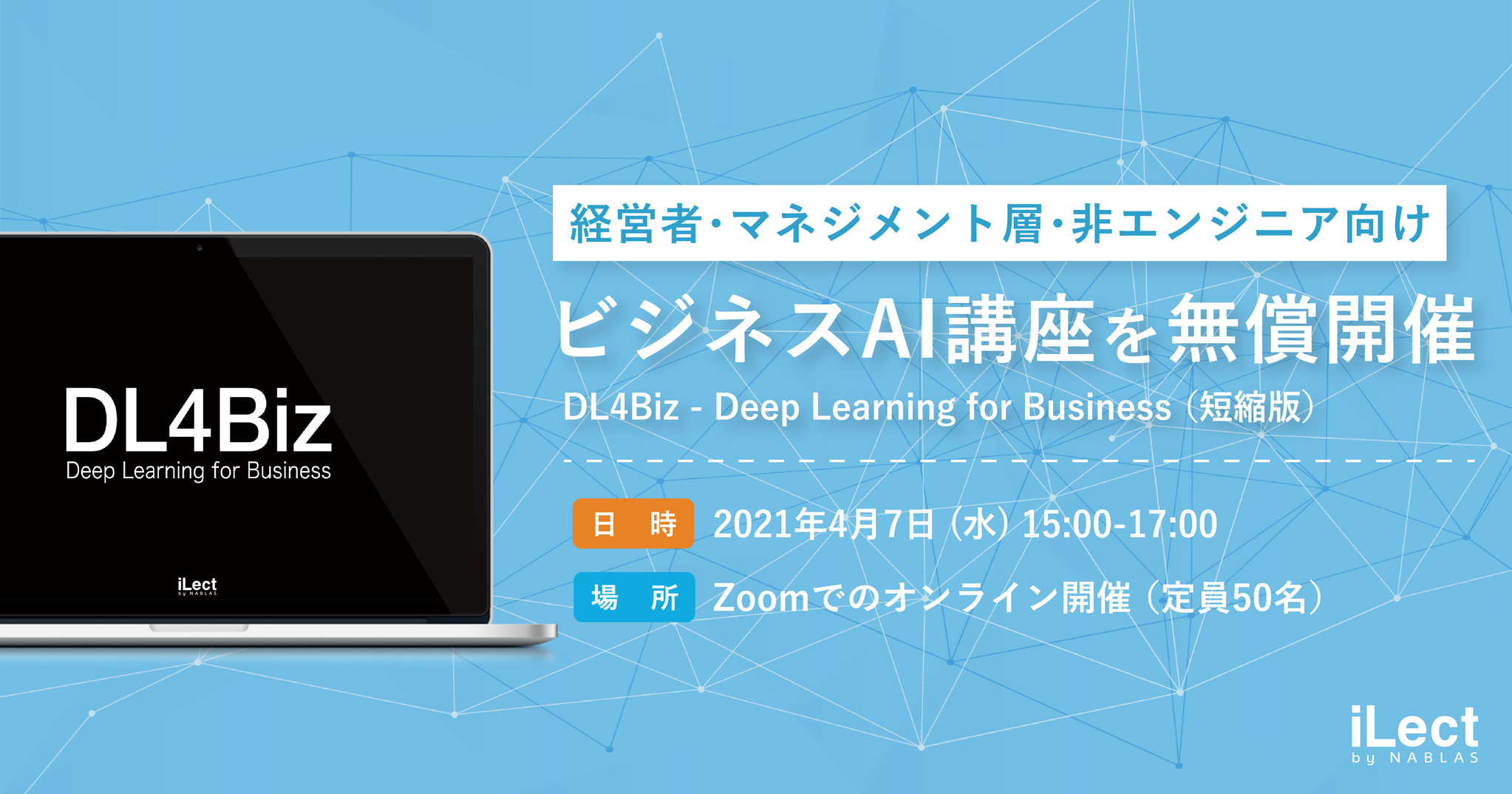 DL4Biz
Deep Learning for Business

iLect
by NABLAS

経営者・マネジメント層・非エンジニア向け

ビジネスAI講座を無償開催

DL4Biz - Deep Learning for Business（短縮版）

日　時　2021年4月7日（水）15:00-17:00

場　所　Zoomでのオンライン開催（定員50名）

iLect
by NABLAS